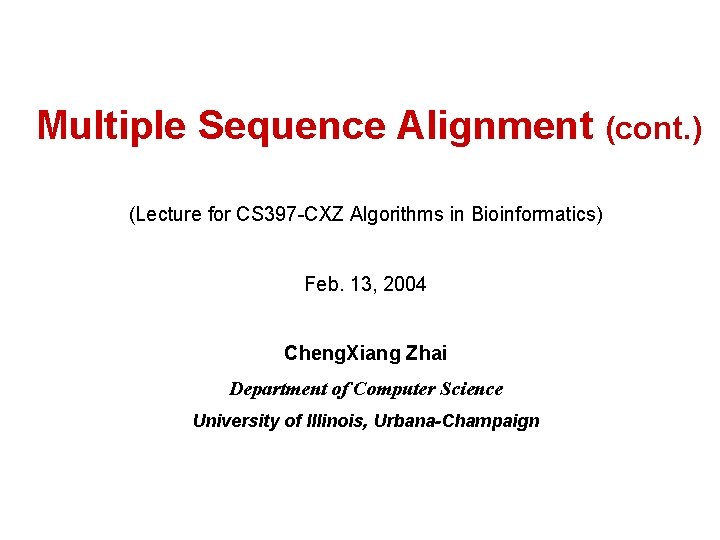 Multiple Sequence Alignment (cont.)

(Lecture for CS397-CXZ Algorithms in Bioinformatics)

Feb. 13, 2004

ChengXiang Zhai

Department of Computer Science

University of Illinois, Urbana-Champaign